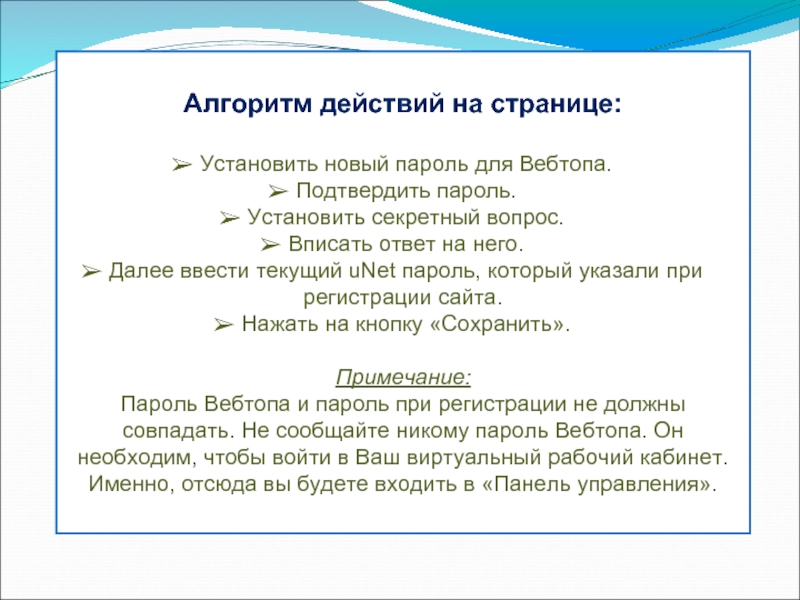 Алгоритм действий на странице:

➢ Установить новый пароль для Вебтопа.
➢ Подтвердить пароль.
➢ Установить секретный вопрос.
➢ Вписать ответ на него.
➢ Далее ввести текущий uNet пароль, который указали при регистрации сайта.
➢ Нажать на кнопку «Сохранить».

Примечание:
Пароль Вебтопа и пароль при регистрации не должны совпадать. Не сообщайте никому пароль Вебтопа. Он необходим, чтобы войти в Ваш виртуальный рабочий кабинет. Именно, отсюда вы будете входить в «Панель управления».